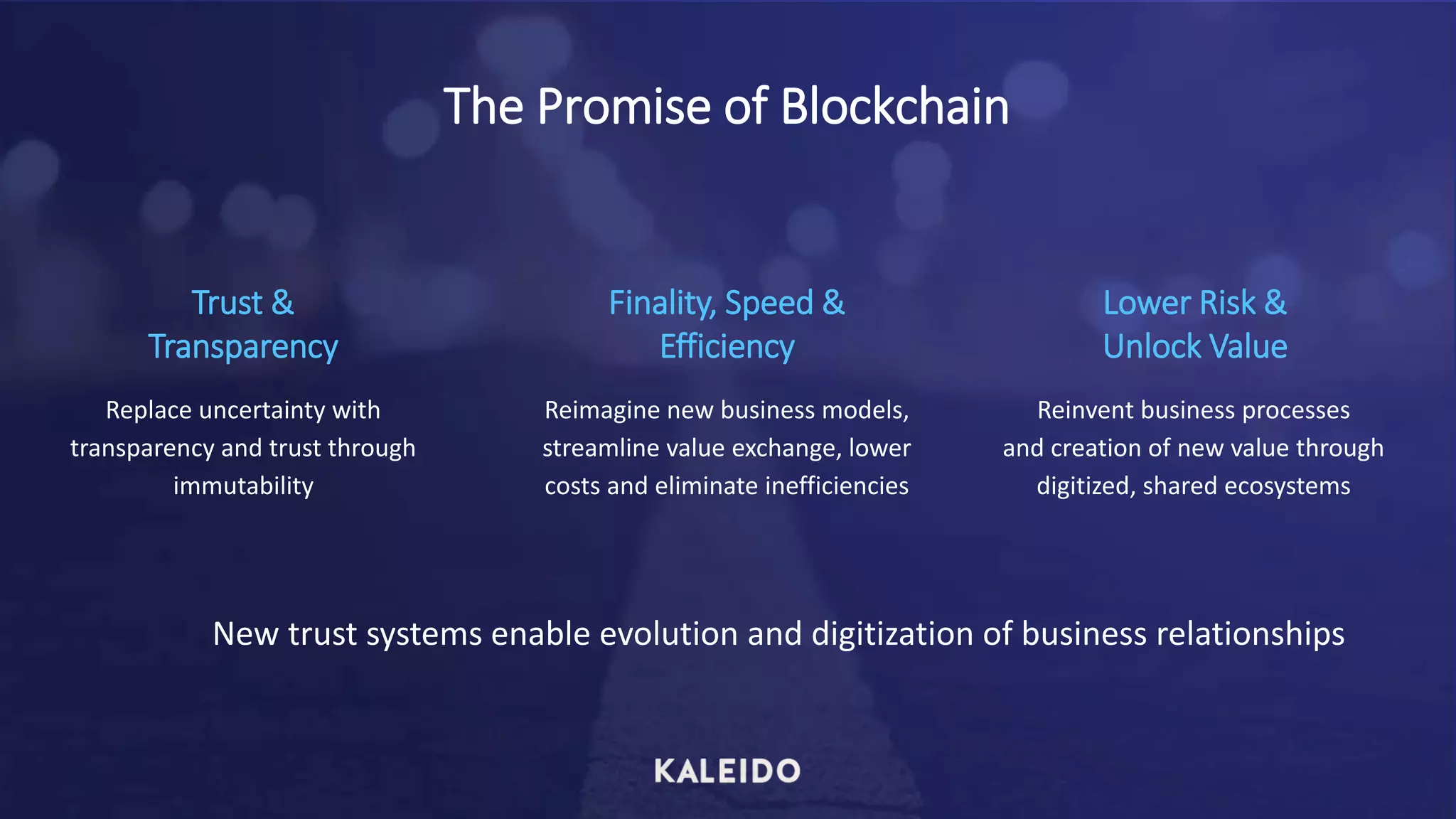 The Promise of Blockchain

Trust & Transparency

Replace uncertainty with transparency and trust through immutability

Finality, Speed & Efficiency

Reimagine new business models, streamline value exchange, lower costs and eliminate inefficiencies

Lower Risk & Unlock Value

Reinvent business processes and creation of new value through digitized, shared ecosystems

New trust systems enable evolution and digitization of business relationships

KALEIDO